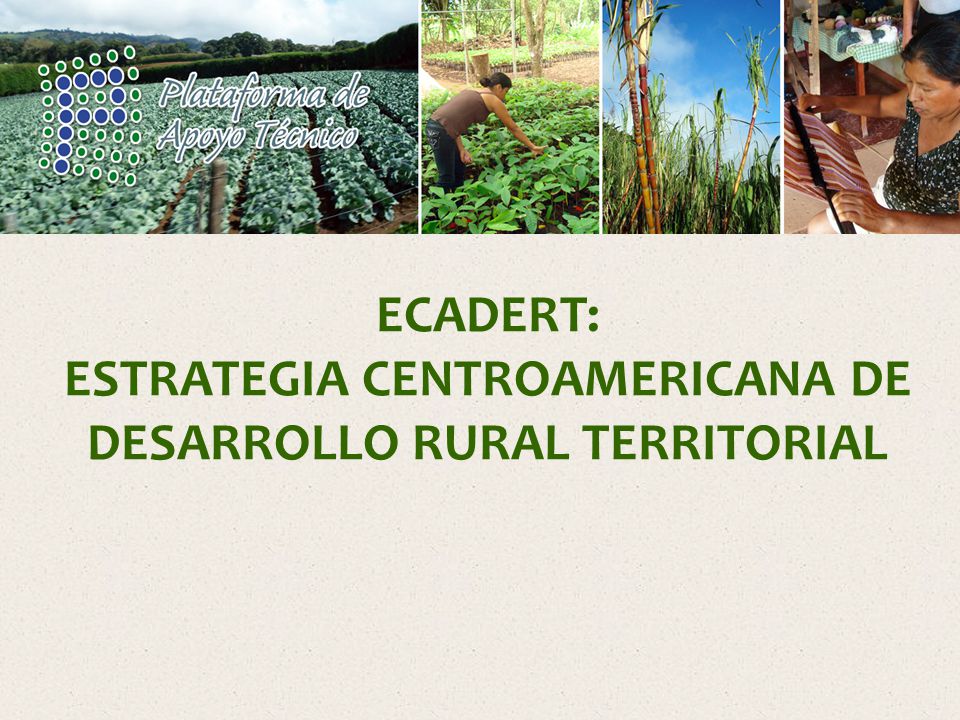 Plataforma de Apoyo Técnico

ECADERT:
ESTRATEGIA CENTROAMERICANA DE DESARROLLO RURAL TERRITORIAL